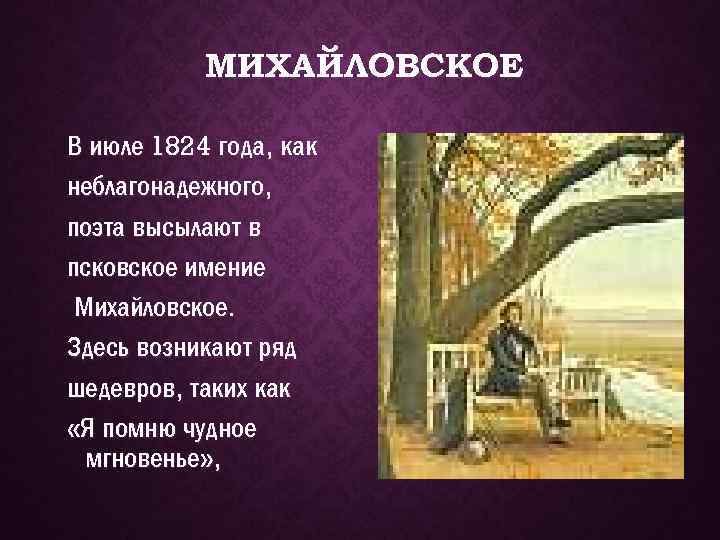 МИХАЙЛОВСКОЕ

В июле 1824 года, как неблагонадежного, поэта высылают в псковское имение Михайловское. Здесь возникают ряд шедевров, таких как «Я помню чудное мгновенье»,